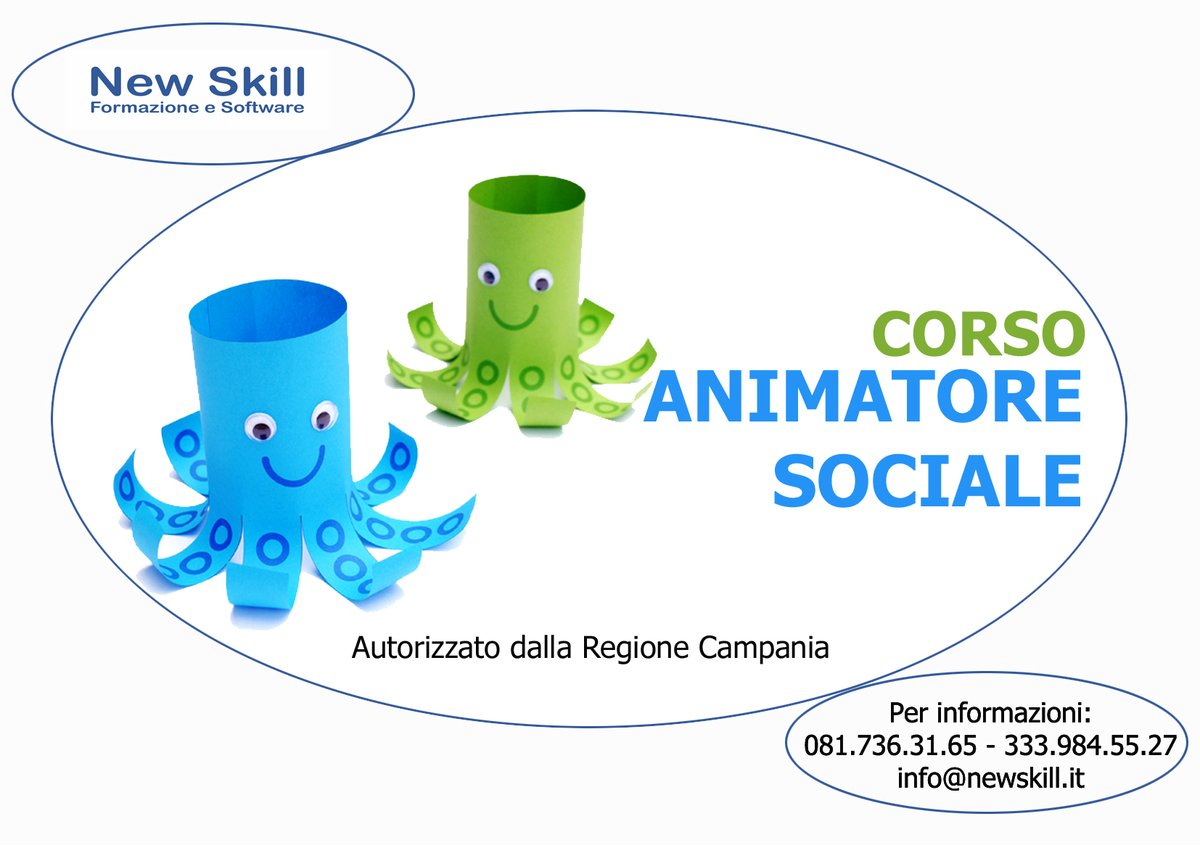 New Skill
Formazione e Software

CORSO
ANIMATORE
SOCIALE

Autorizzato dalla Regione Campania

Per informazioni:
081.736.31.65 - 333.984.55.27
info@newskill.it